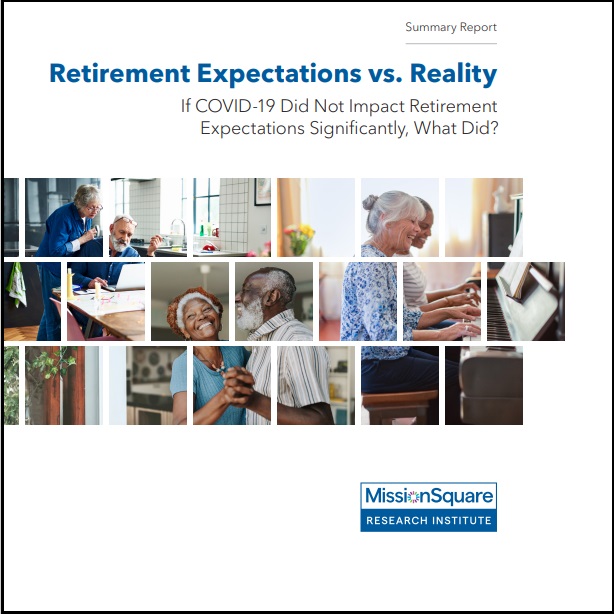 Summary Report

Retirement Expectations vs. Reality

If COVID-19 Did Not Impact Retirement Expectations Significantly, What Did?

MissionSquare
RESEARCH INSTITUTE